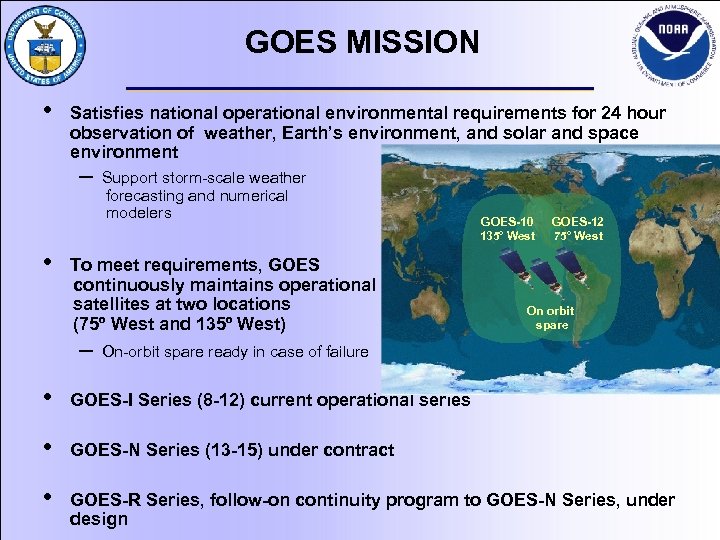 DEPARTMENT OF COMMERCE UNITED STATES OF AMERICA

GOES MISSION

NATIONAL OCEANIC AND ATMOSPHERIC ADMINISTRATION NOAA U.S. DEPARTMENT OF COMMERCE

• Satisfies national operational environmental requirements for 24 hour observation of weather, Earth's environment, and solar and space environment

– Support storm-scale weather forecasting and numerical modelers

• To meet requirements, GOES continuously maintains operational satellites at two locations (75º West and 135º West)

– On-orbit spare ready in case of failure

GOES-10 135° West

GOES-12 75° West

On orbit spare

• GOES-I Series (8-12) current operational series

• GOES-N Series (13-15) under contract

• GOES-R Series, follow-on continuity program to GOES-N Series, under design